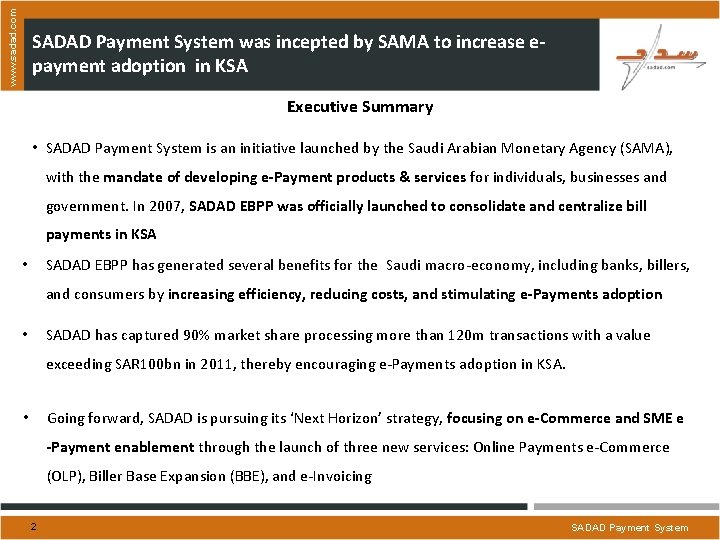 www.sadad.com

SADAD Payment System was incepted by SAMA to increase e-payment adoption in KSA

سداد
sadad.com

Executive Summary

• SADAD Payment System is an initiative launched by the Saudi Arabian Monetary Agency (SAMA), with the mandate of developing e-Payment products & services for individuals, businesses and government. In 2007, SADAD EBPP was officially launched to consolidate and centralize bill payments in KSA

• SADAD EBPP has generated several benefits for the Saudi macro-economy, including banks, billers, and consumers by increasing efficiency, reducing costs, and stimulating e-Payments adoption

• SADAD has captured 90% market share processing more than 120m transactions with a value exceeding SAR100bn in 2011, thereby encouraging e-Payments adoption in KSA.

• Going forward, SADAD is pursuing its 'Next Horizon' strategy, focusing on e-Commerce and SME e -Payment enablement through the launch of three new services: Online Payments e-Commerce (OLP), Biller Base Expansion (BBE), and e-Invoicing

2

SADAD Payment System